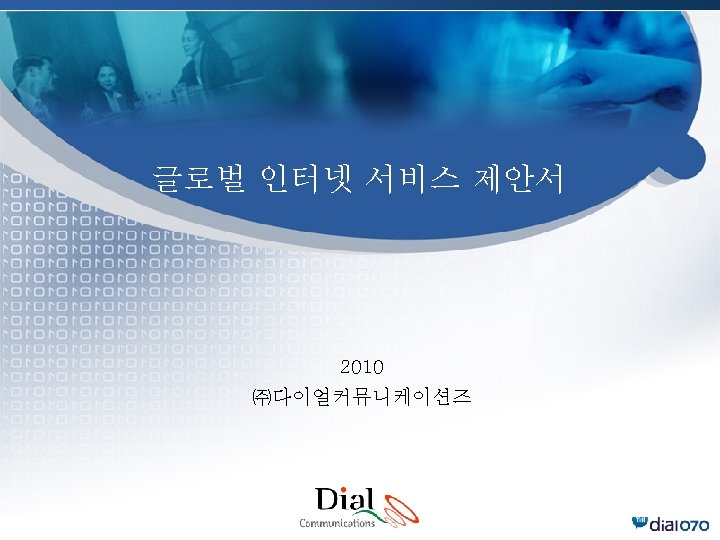 글로벌 인터넷 서비스 제안서

2010
㈜다이얼커뮤니케이션즈

Dial
Communications

dial070